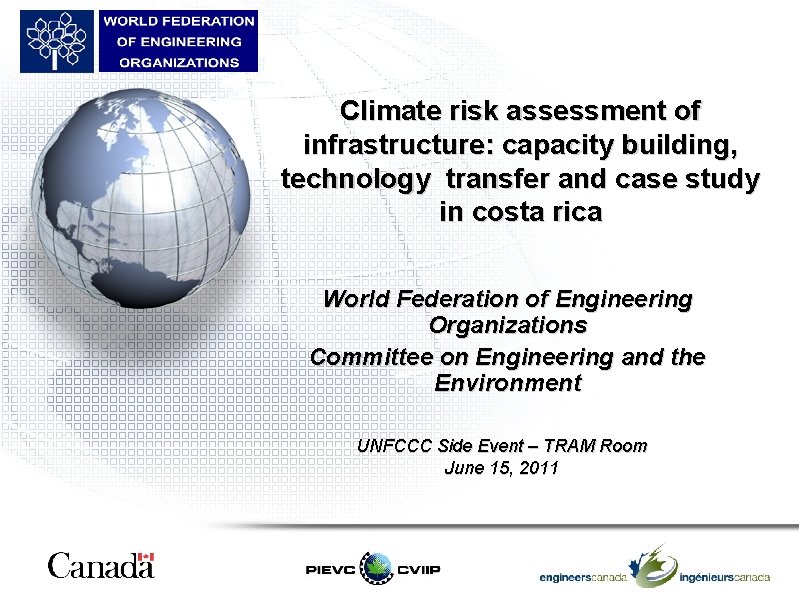 WORLD FEDERATION OF ENGINEERING ORGANIZATIONS

Climate risk assessment of infrastructure: capacity building, technology transfer and case study in costa rica

World Federation of Engineering Organizations
Committee on Engineering and the Environment

UNFCCC Side Event – TRAM Room
June 15, 2011

Canada

PIEVC CVIIP

engineerscanada ingénieurscanada